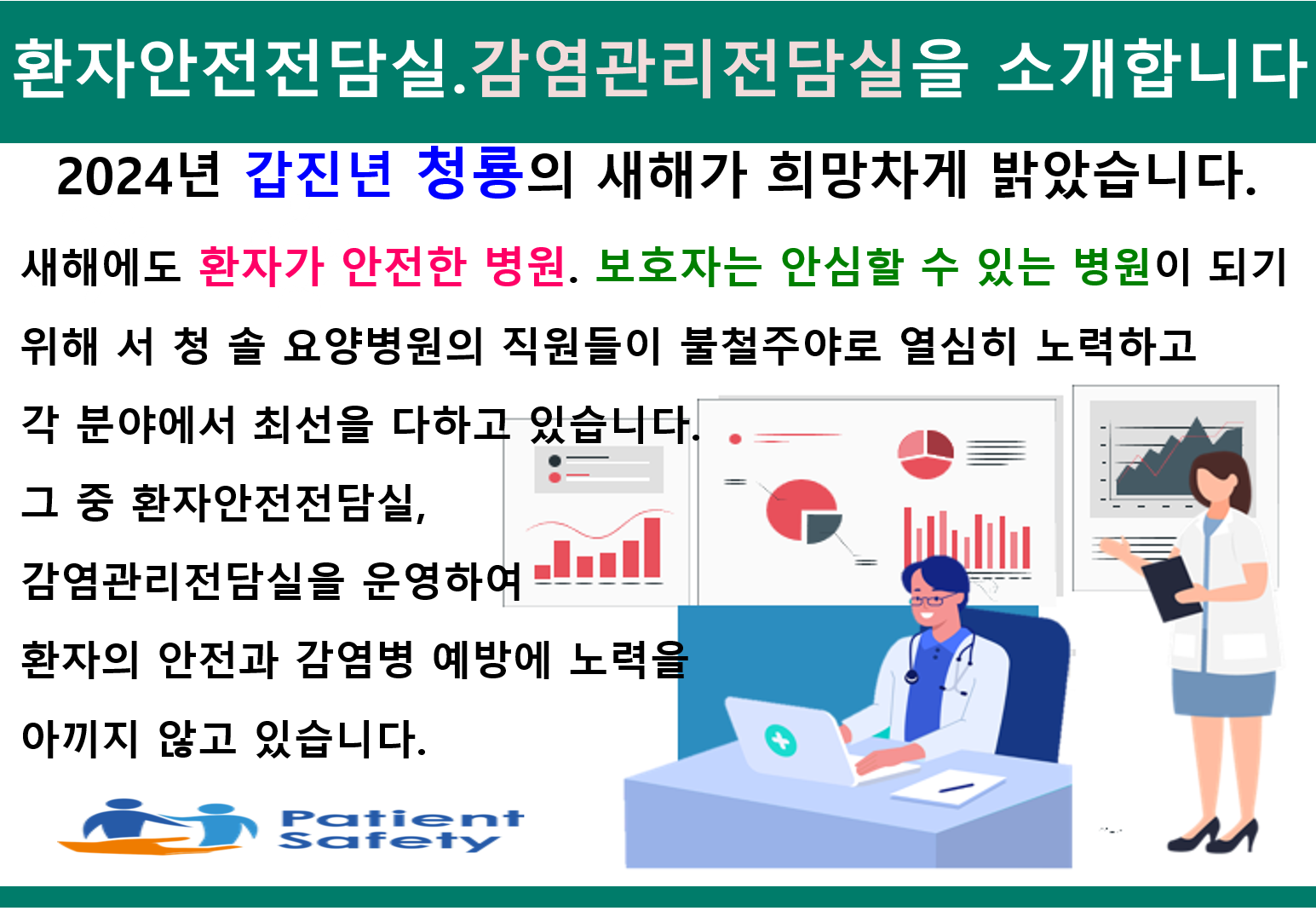 환자안전전담실.감염관리전담실을 소개합니다

2024년 갑진년 청룡의 새해가 희망차게 밝았습니다.

새해에도 환자가 안전한 병원. 보호자는 안심할 수 있는 병원이 되기 위해 서 청 솔 요양병원의 직원들이 불철주야로 열심히 노력하고 각 분야에서 최선을 다하고 있습니다.

그 중 환자안전전담실,

감염관리전담실을 운영하여

환자의 안전과 감염병 예방에 노력을

아끼지 않고 있습니다.

Patient Safety